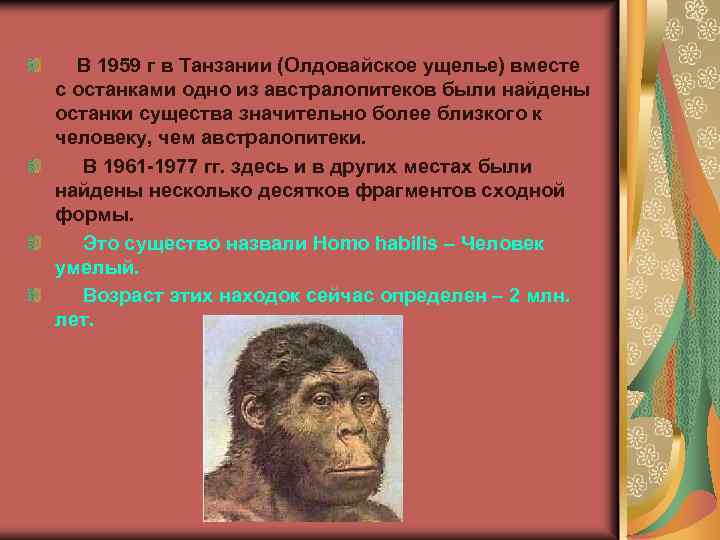 В 1959 г в Танзании (Олдовайское ущелье) вместе с останками одно из австралопитеков были найдены останки существа значительно более близкого к человеку, чем австралопитеки.

В 1961-1977 гг. здесь и в других местах были найдены несколько десятков фрагментов сходной формы.

Это существо назвали Homo habilis – Человек умелый.

Возраст этих находок сейчас определен – 2 млн. лет.